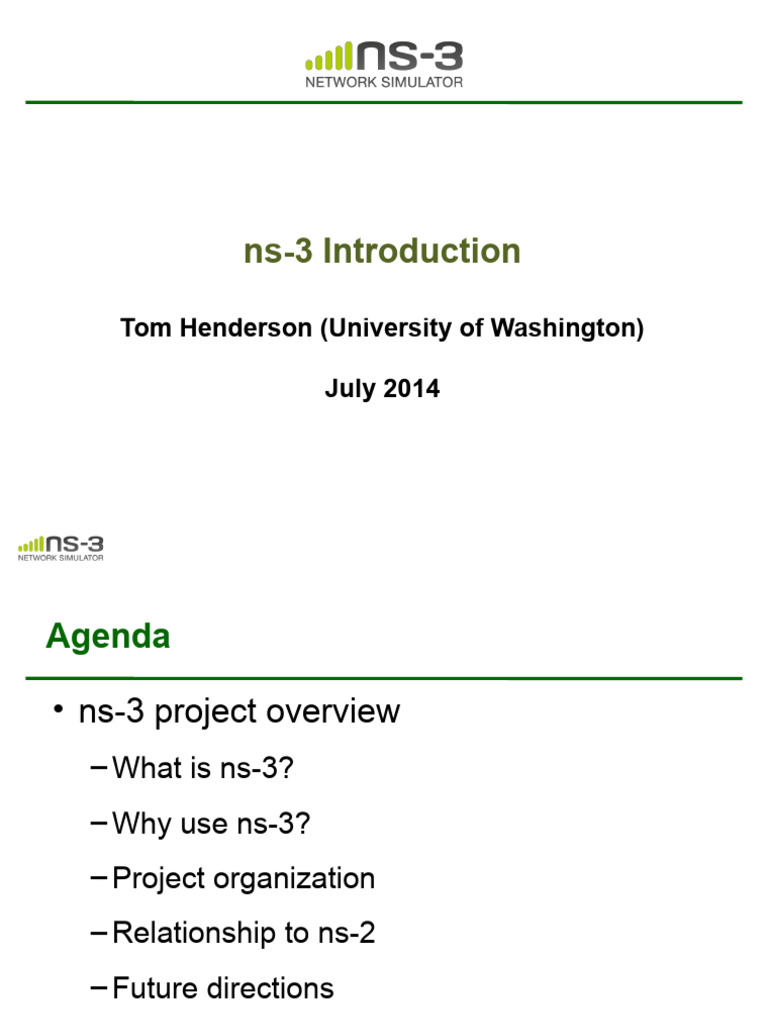 ns-3
NETWORK SIMULATOR

ns-3 Introduction

Tom Henderson (University of Washington)

July 2014

ns-3
NETWORK SIMULATOR

Agenda

• ns-3 project overview
– What is ns-3?
– Why use ns-3?
– Project organization
– Relationship to ns-2
– Future directions